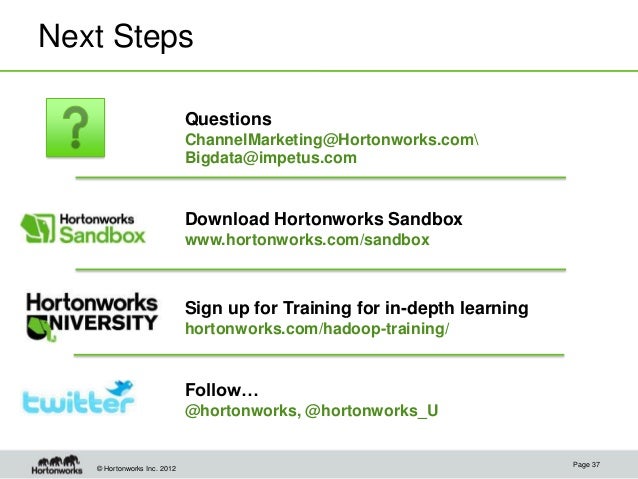 Next Steps

?

Questions
ChannelMarketing@Hortonworks.com\
Bigdata@impetus.com

Hortonworks Sandbox

Download Hortonworks Sandbox
www.hortonworks.com/sandbox

Hortonworks UNIVERSITY

Sign up for Training for in-depth learning
hortonworks.com/hadoop-training/

twitter

Follow…
@hortonworks, @hortonworks_U

Hortonworks © Hortonworks Inc. 2012

Page 37